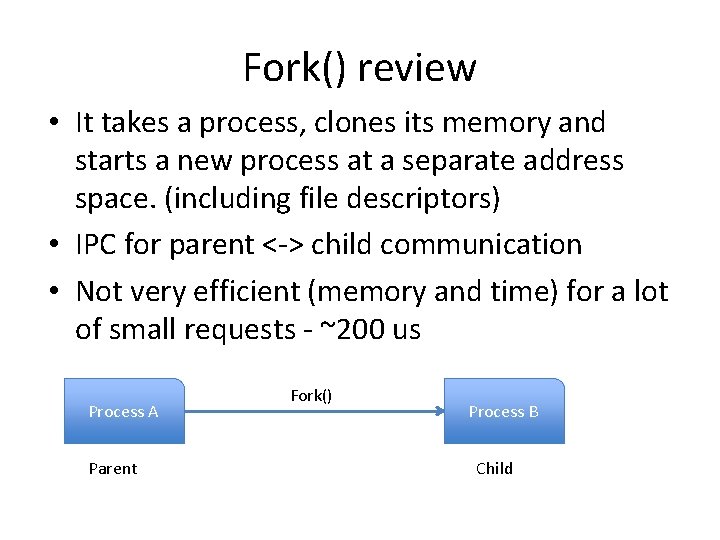 Fork() review

• It takes a process, clones its memory and starts a new process at a separate address space. (including file descriptors)
• IPC for parent <-> child communication
• Not very efficient (memory and time) for a lot of small requests - ~200 us

Process A

Fork()

Process B

Parent

Child